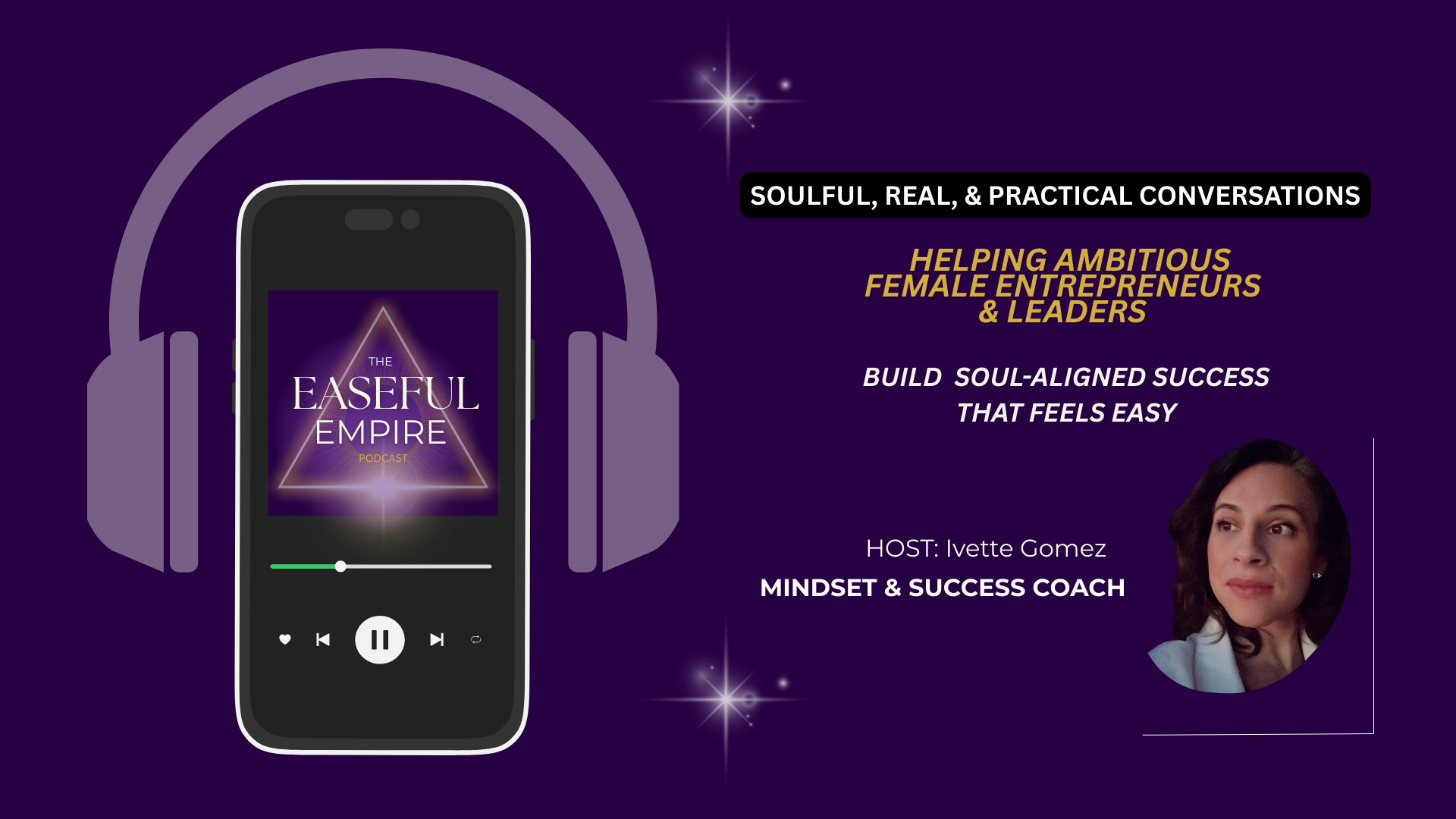 THE
EASEFUL
EMPIRE
PODCAST

SOULFUL, REAL, & PRACTICAL CONVERSATIONS

HELPING AMBITIOUS FEMALE ENTREPRENEURS & LEADERS

BUILD SOUL-ALIGNED SUCCESS THAT FEELS EASY

HOST: Ivette Gomez
MINDSET & SUCCESS COACH